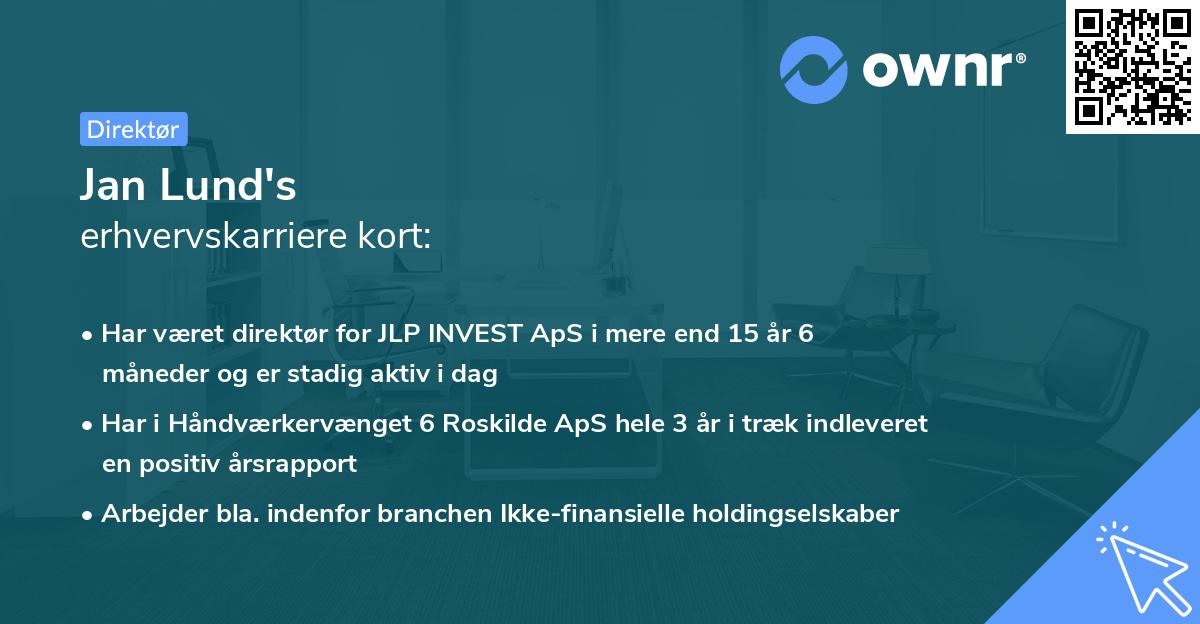 ownr®

Direktør

Jan Lund's
erhvervskarriere kort:

• Har været direktør for JLP INVEST ApS i mere end 15 år 6 måneder og er stadig aktiv i dag

• Har i Håndværkervænget 6 Roskilde ApS hele 3 år i træk indleveret en positiv årsrapport

• Arbejder bla. indenfor branchen Ikke-finansielle holdingselskaber